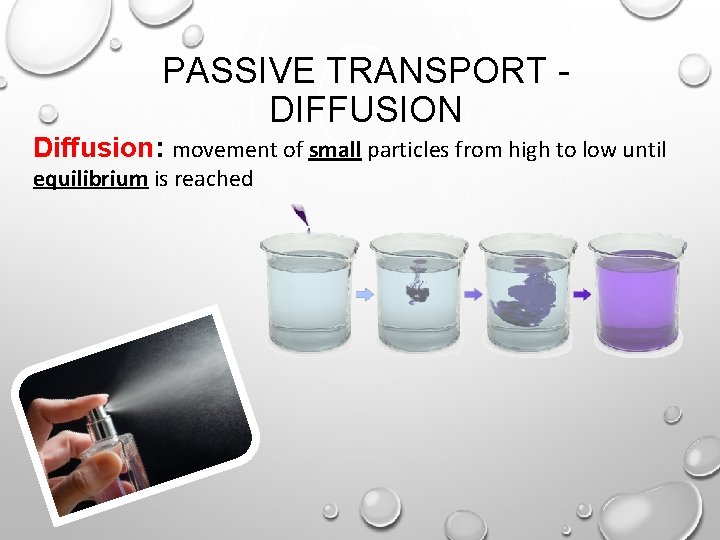 PASSIVE TRANSPORT - DIFFUSION

Diffusion: movement of small particles from high to low until equilibrium is reached